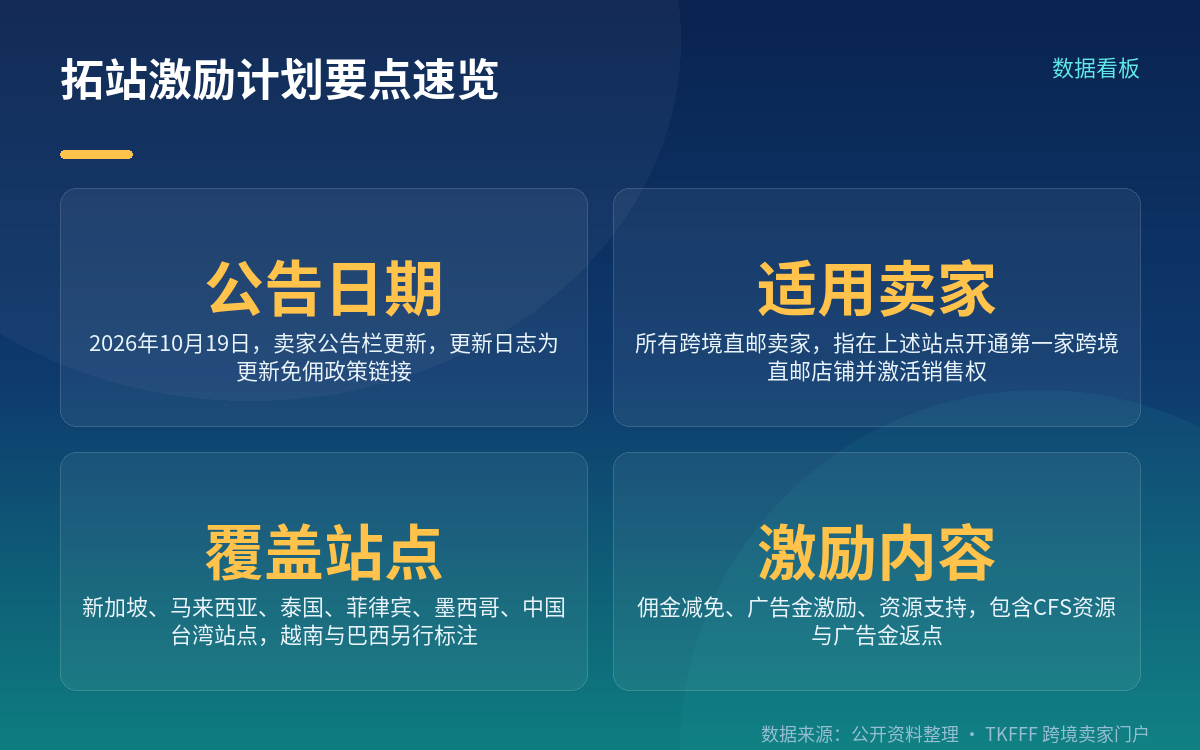 拓站激励计划要点速览

数据看板

公告日期

2026年10月19日，卖家公告栏更新，更新日志为更新免佣政策链接

适用卖家

所有跨境直邮卖家，指在上述站点开通第一家跨境直邮店铺并激活销售权

覆盖站点

新加坡、马来西亚、泰国、菲律宾、墨西哥、中国台湾站点，越南与巴西另行标注

激励内容

佣金减免、广告金激励、资源支持，包含CFS资源与广告金返点

数据来源：公开资料整理 · TKFFF 跨境卖家门户